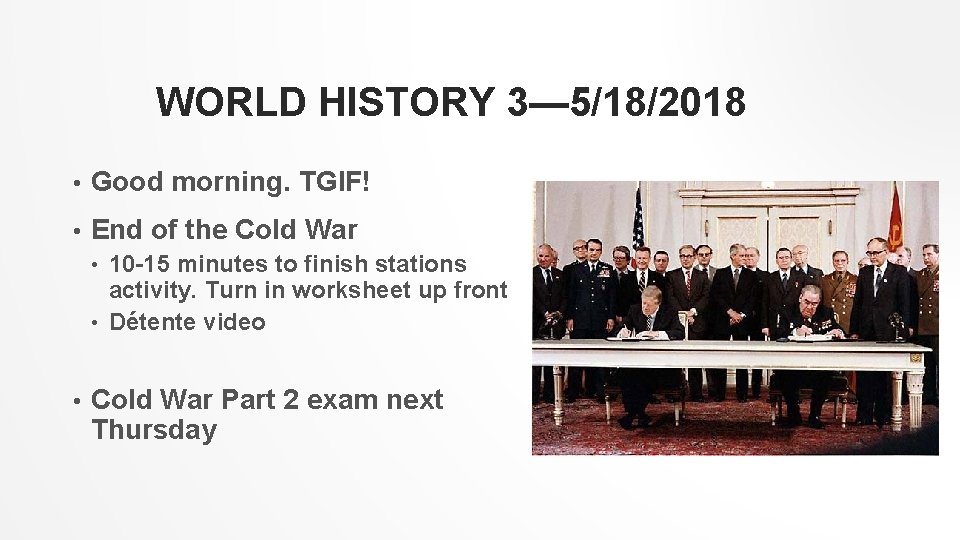 WORLD HISTORY 3—5/18/2018

• Good morning. TGIF!

• End of the Cold War

• 10-15 minutes to finish stations activity. Turn in worksheet up front

• Détente video

• Cold War Part 2 exam next Thursday